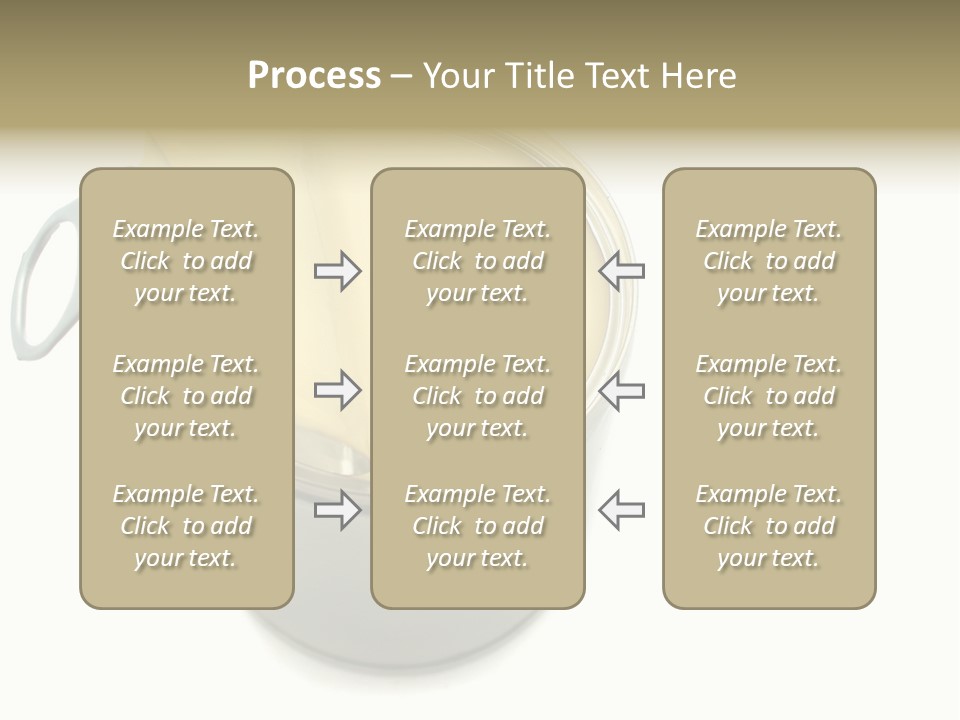 Process – Your Title Text Here

Example Text. Click to add your text.

Example Text. Click to add your text.

Example Text. Click to add your text.

Example Text. Click to add your text.

Example Text. Click to add your text.

Example Text. Click to add your text.

Example Text. Click to add your text.

Example Text. Click to add your text.

Example Text. Click to add your text.